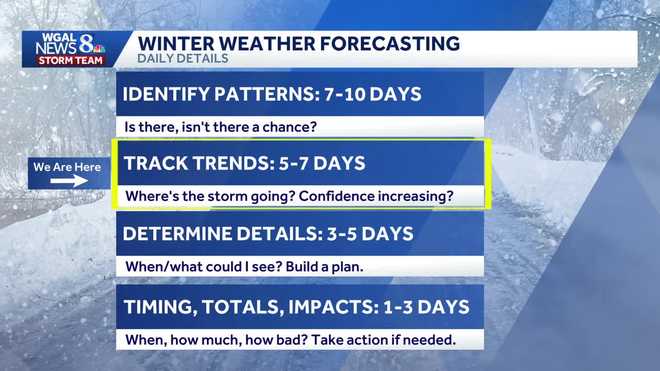 WGAL NEWS 8
STORM TEAM

WINTER WEATHER FORECASTING
DAILY DETAILS

IDENTIFY PATTERNS: 7-10 DAYS
Is there, isn't there a chance?

We Are Here

TRACK TRENDS: 5-7 DAYS
Where's the storm going? Confidence increasing?

DETERMINE DETAILS: 3-5 DAYS
When/what could I see? Build a plan.

TIMING, TOTALS, IMPACTS: 1-3 DAYS
When, how much, how bad? Take action if needed.